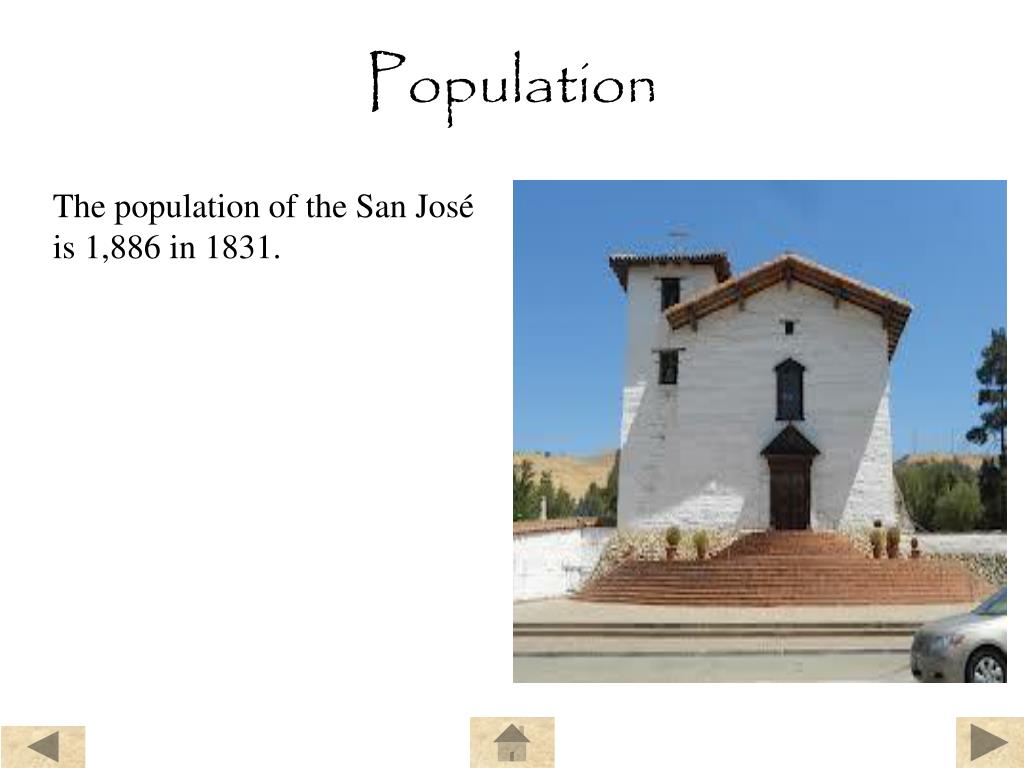 Population

The population of the San José is 1,886 in 1831.